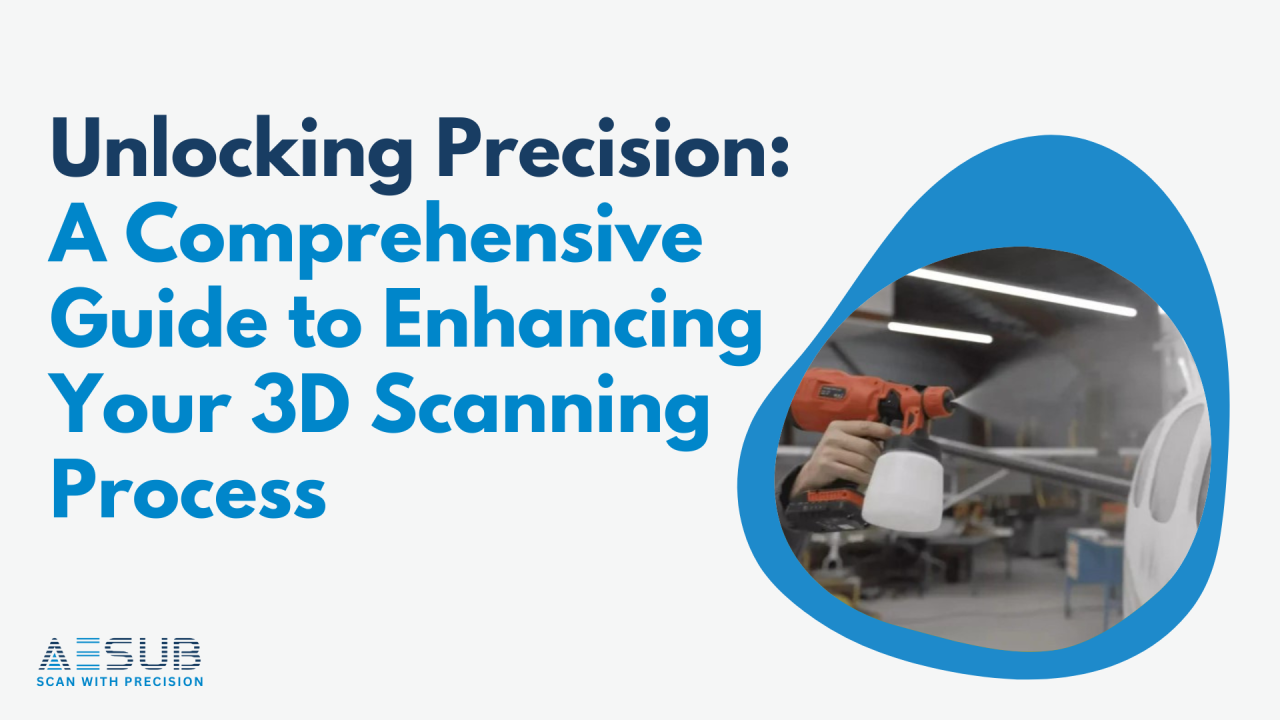 Unlocking Precision:
A Comprehensive Guide to Enhancing Your 3D Scanning Process

AESUB
SCAN WITH PRECISION